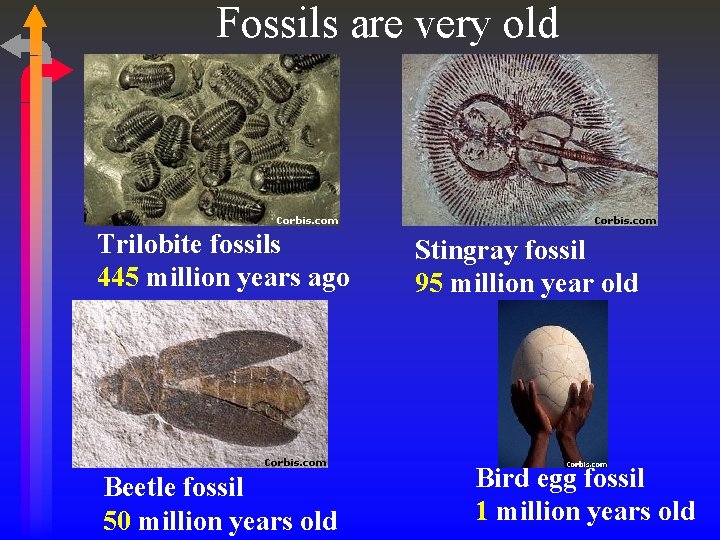 Fossils are very old

Corbis.com

Trilobite fossils
445 million years ago

Corbis.com

Stingray fossil
95 million year old

Corbis.com

Beetle fossil
50 million years old

Corbis.com

Bird egg fossil
1 million years old